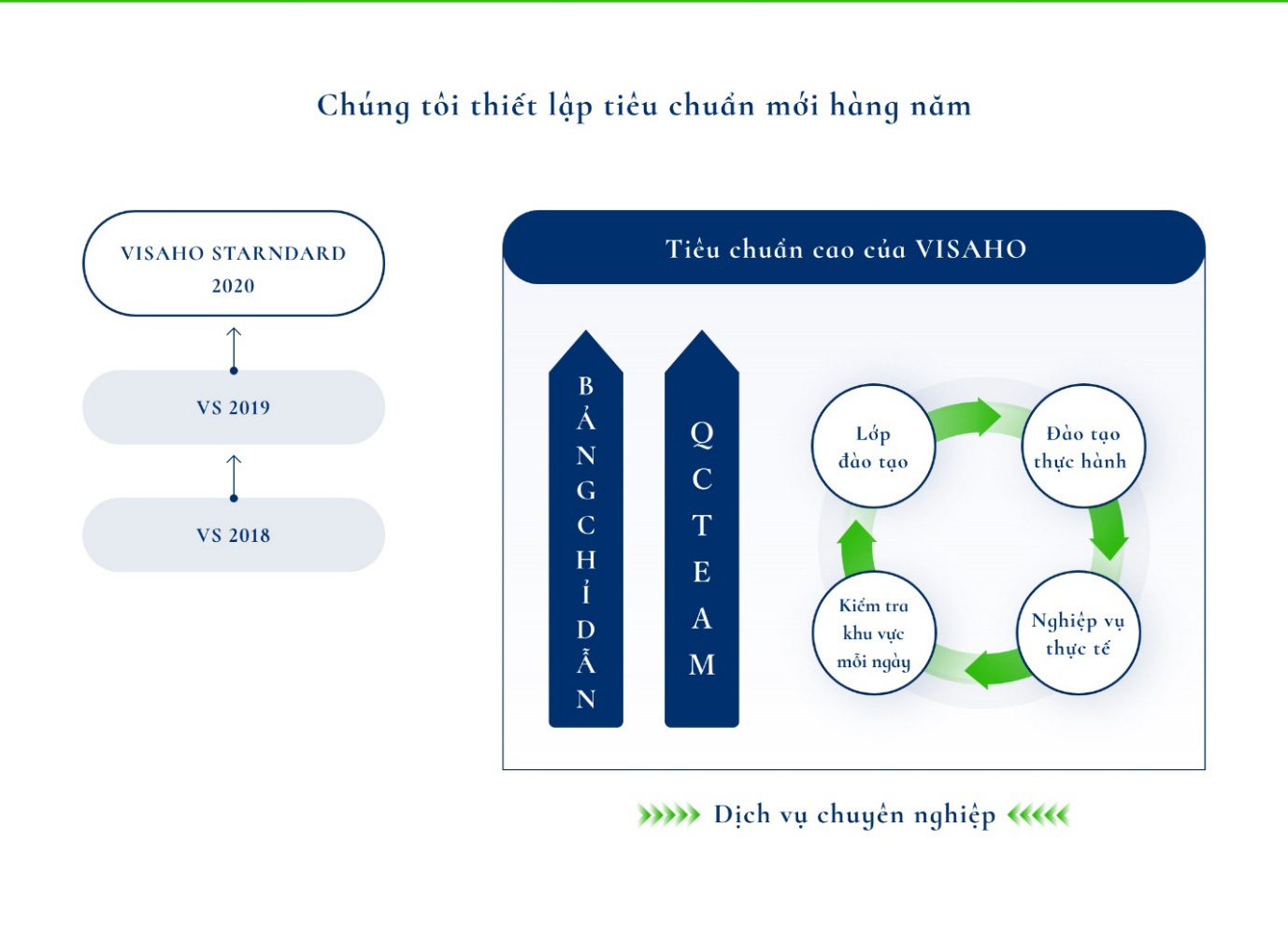 Chúng tôi thiết lập tiêu chuẩn mới hàng năm

VISAHO STARNDARD 2020

VS 2019

VS 2018

Tiêu chuẩn cao của VISAHO

BẢNG CHỈ DẪN

QC TEAM

Lớp đào tạo

Đào tạo thực hành

Nghiệp vụ thực tế

Kiểm tra khu vực mỗi ngày

Dịch vụ chuyên nghiệp